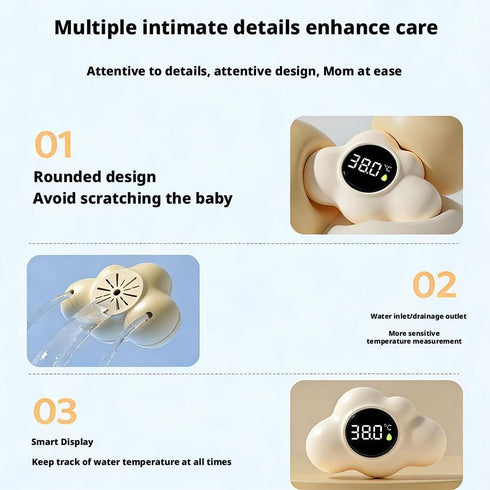 Multiple intimate details enhance care

Attentive to details, attentive design, Mom at ease

01

Rounded design
Avoid scratching the baby

38.0 ℃

02

Water inlet/drainage outlet

More sensitive temperature measurement

03

Smart Display

Keep track of water temperature at all times

38.0 ℃